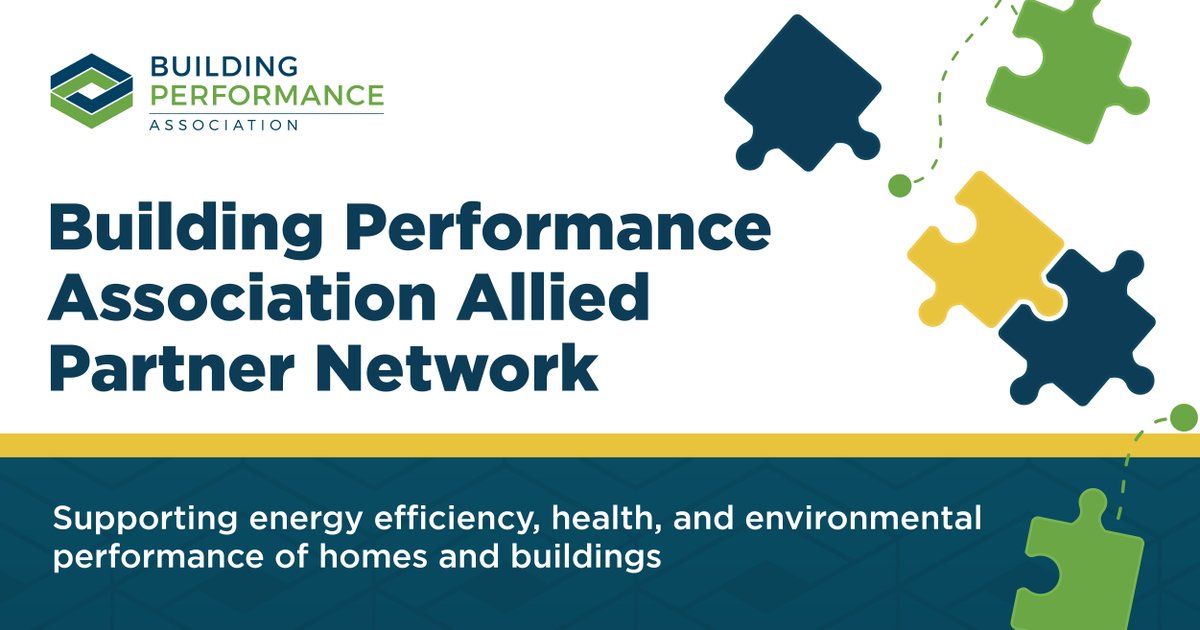 BUILDING PERFORMANCE ASSOCIATION

Building Performance Association Allied Partner Network

Supporting energy efficiency, health, and environmental performance of homes and buildings